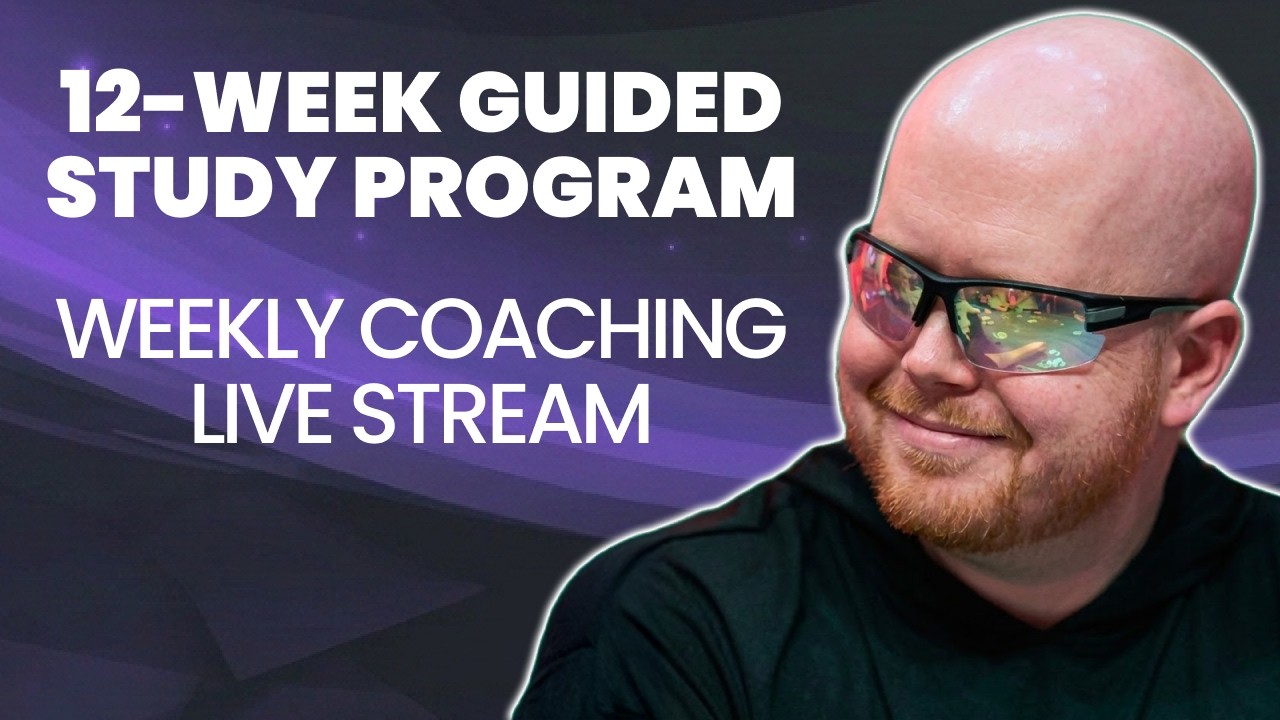 12-WEEK GUIDED STUDY PROGRAM

WEEKLY COACHING LIVE STREAM